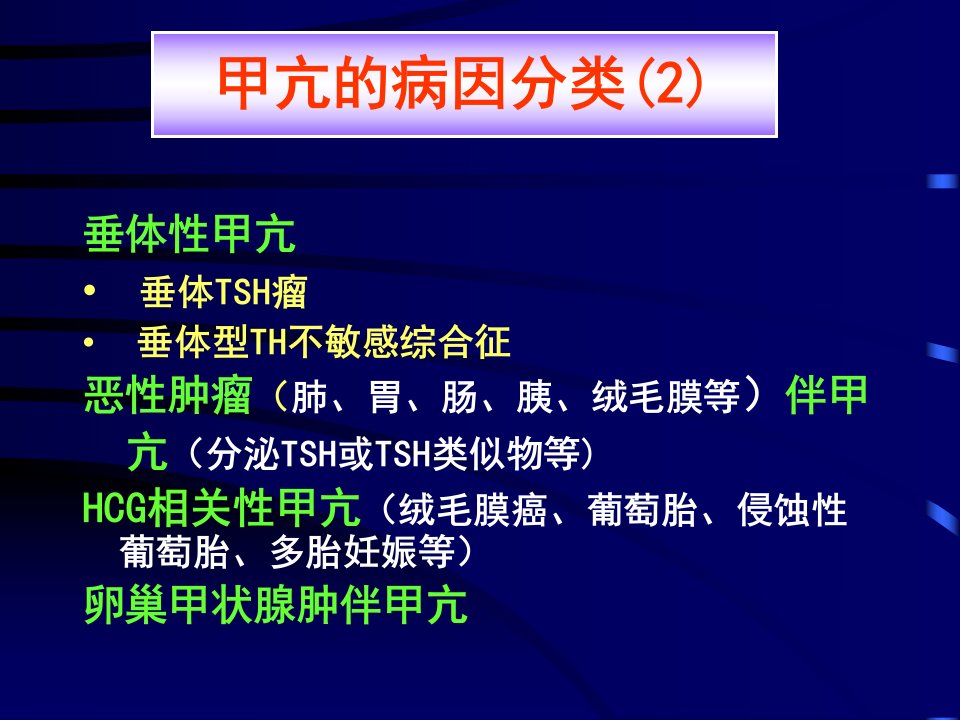 甲亢的病因分类(2)

垂体性甲亢
• 垂体TSH瘤
• 垂体型TH不敏感综合征
恶性肿瘤（肺、胃、肠、胰、绒毛膜等）伴甲亢（分泌TSH或TSH类似物等）
HCG相关性甲亢（绒毛膜癌、葡萄胎、侵蚀性葡萄胎、多胎妊娠等）
卵巢甲状腺肿伴甲亢